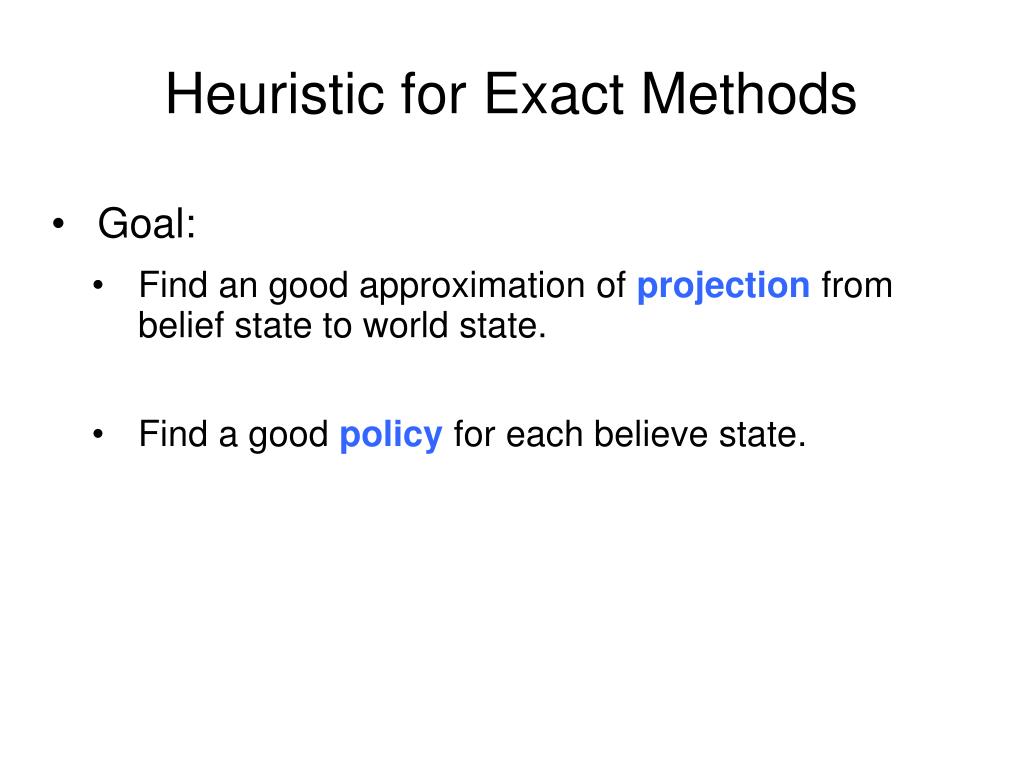 Heuristic for Exact Methods

• Goal:

• Find an good approximation of projection from belief state to world state.

• Find a good policy for each believe state.